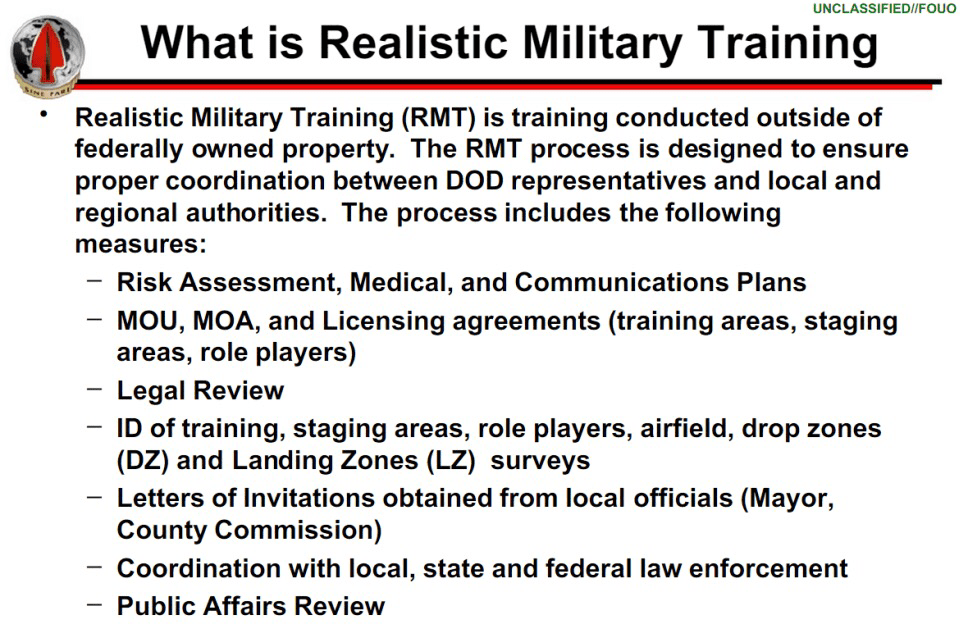 UNCLASSIFIED//FOUO

SINE PARI

What is Realistic Military Training

• Realistic Military Training (RMT) is training conducted outside of federally owned property. The RMT process is designed to ensure proper coordination between DOD representatives and local and regional authorities. The process includes the following measures:

– Risk Assessment, Medical, and Communications Plans
– MOU, MOA, and Licensing agreements (training areas, staging areas, role players)
– Legal Review
– ID of training, staging areas, role players, airfield, drop zones (DZ) and Landing Zones (LZ) surveys
– Letters of Invitations obtained from local officials (Mayor, County Commission)
– Coordination with local, state and federal law enforcement
– Public Affairs Review